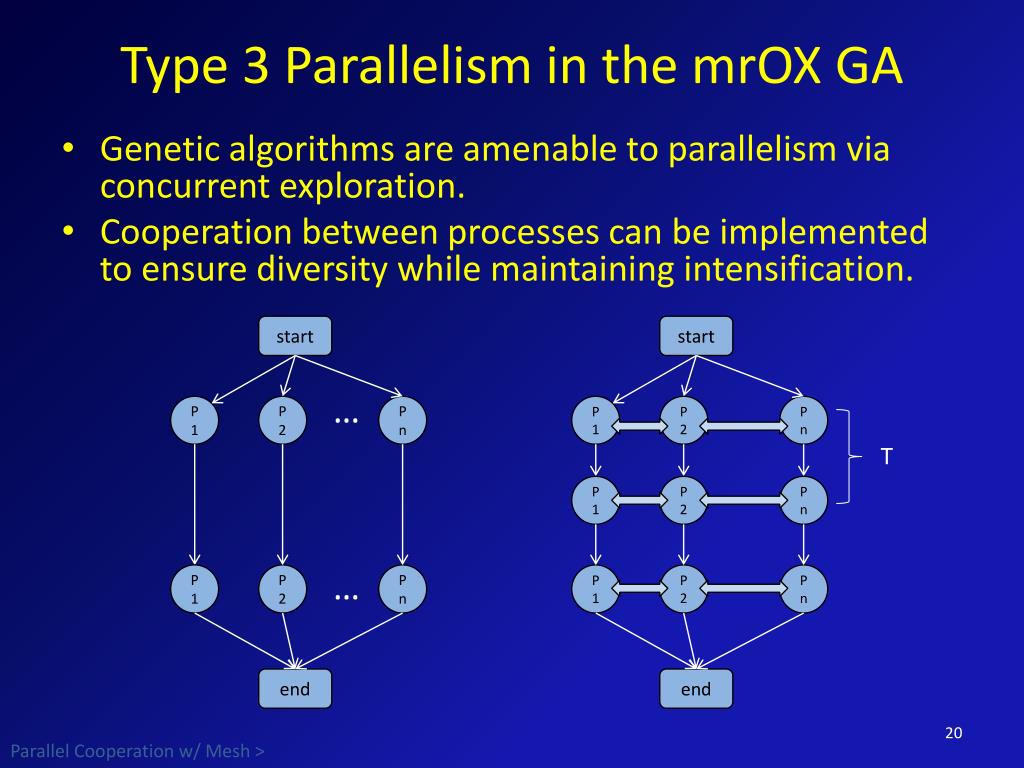 Type 3 Parallelism in the mrOX GA

• Genetic algorithms are amenable to parallelism via concurrent exploration.
• Cooperation between processes can be implemented to ensure diversity while maintaining intensification.

start

P 1 P 2 … P n

P 1 P 2 … P n

end

start

P 1 P 2 P n

T

P 1 P 2 P n

P 1 P 2 P n

end

20

Parallel Cooperation w/ Mesh >